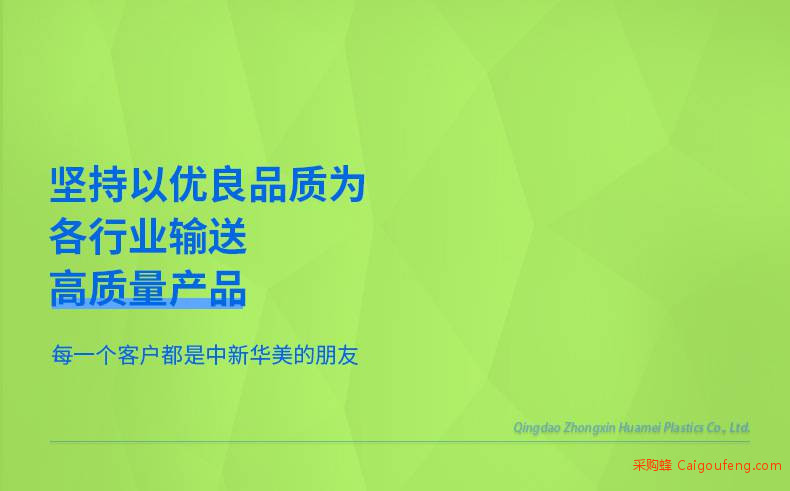 坚持以优良品质为
各行业输送
高质量产品

每一个客户都是中新华美的朋友

Qingdao Zhongxin Huamei Plastics Co., Ltd.

采购蜂 Caigoufeng.com